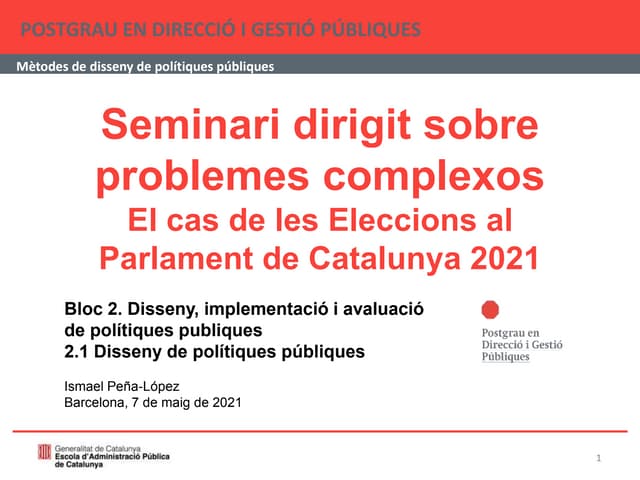 POSTGRAU EN DIRECCIÓ I GESTIÓ PÚBLIQUES

Mètodes de disseny de polítiques públiques

Seminari dirigit sobre problemes complexos
El cas de les Eleccions al Parlament de Catalunya 2021

Bloc 2. Disseny, implementació i avaluació de polítiques publiques
2.1 Disseny de polítiques públiques

Ismael Peña-López
Barcelona, 7 de maig de 2021

Postgrau en Direcció i Gestió Públiques

Generalitat de Catalunya
Escola d'Administració Pública de Catalunya

1